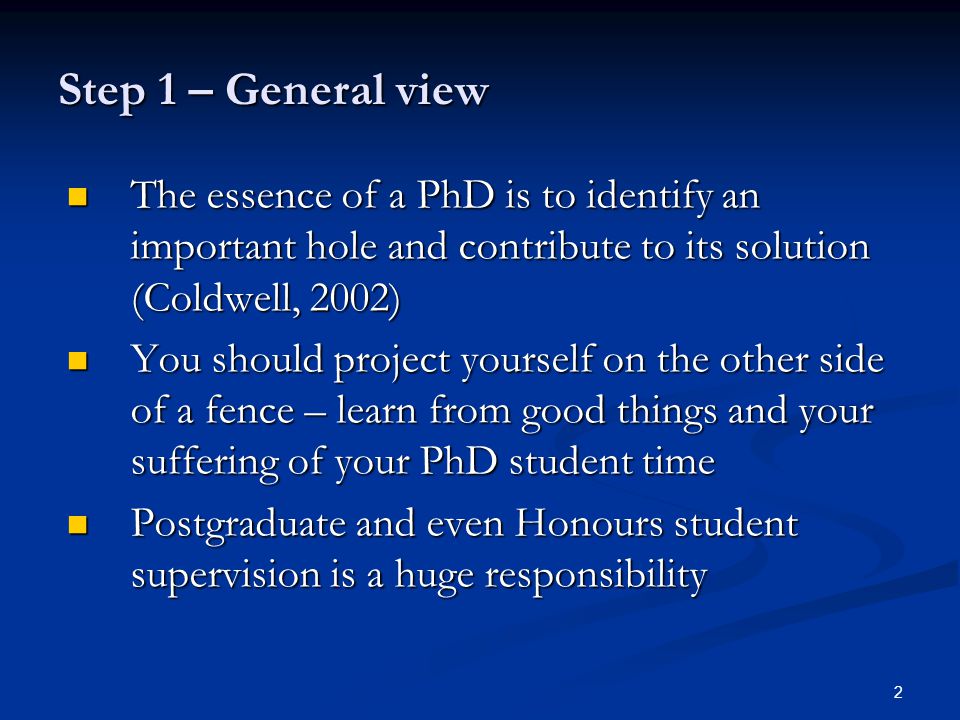 Step 1 – General view

- The essence of a PhD is to identify an important hole and contribute to its solution (Coldwell, 2002)
- You should project yourself on the other side of a fence – learn from good things and your suffering of your PhD student time
- Postgraduate and even Honours student supervision is a huge responsibility

2